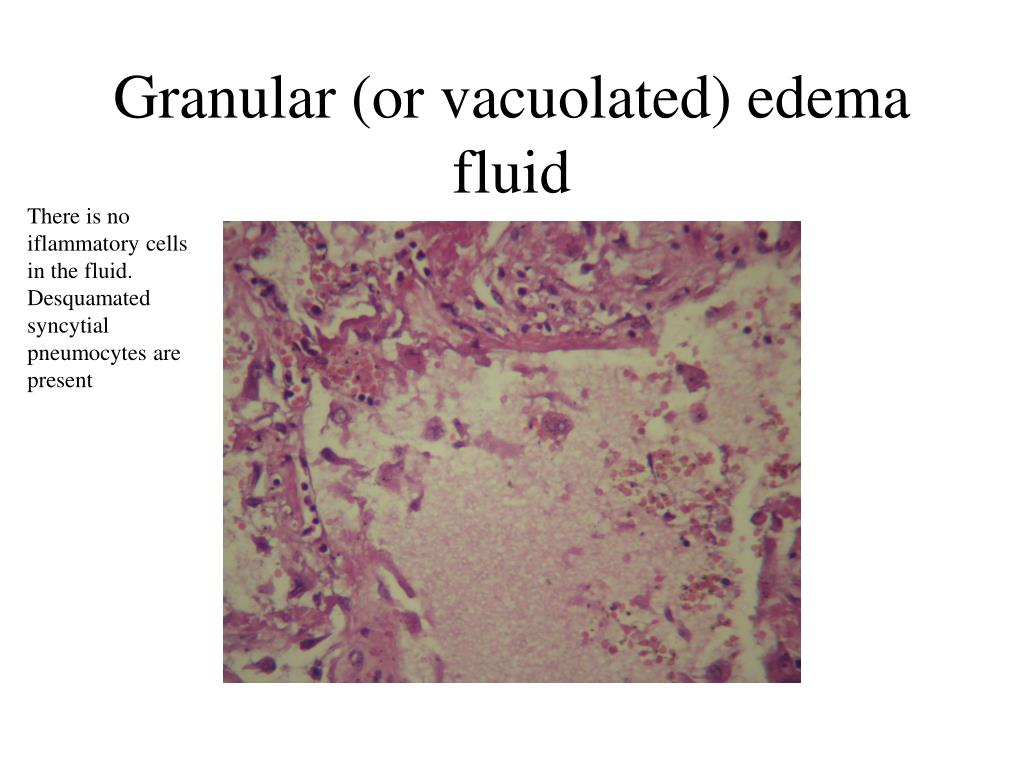 Granular (or vacuolated) edema fluid

There is no iflammatory cells in the fluid. Desquamated syncytial pneumocytes are present